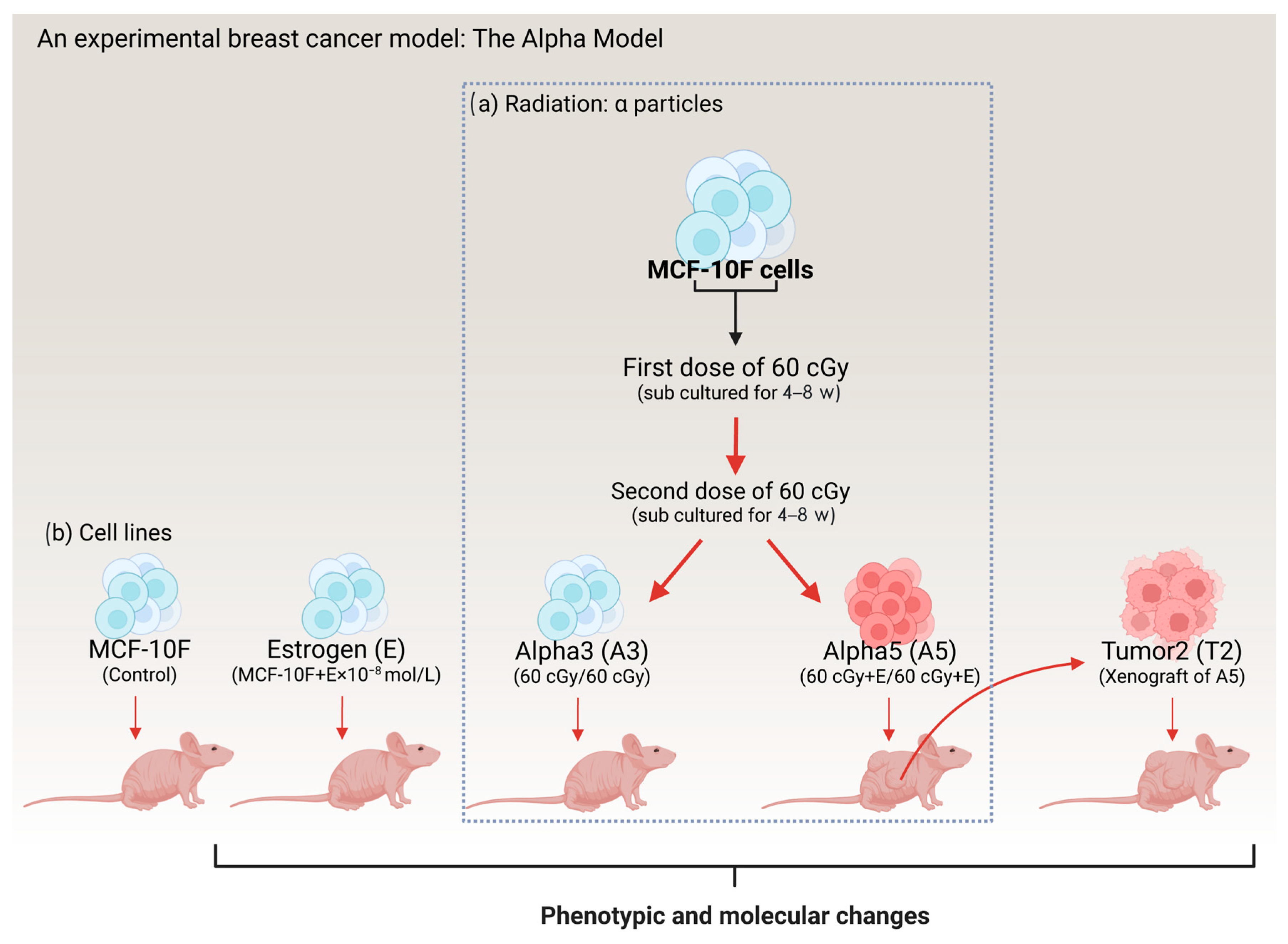 An experimental breast cancer model: The Alpha Model

(a) Radiation: α particles

MCF-10F cells

First dose of 60 cGy
(sub cultured for 4–8 w)

Second dose of 60 cGy
(sub cultured for 4–8 w)

(b) Cell lines

MCF-10F
(Control)

Estrogen (E)
(MCF-10F+E×$10^{-8}$ mol/L)

Alpha3 (A3)
(60 cGy/60 cGy)

Alpha5 (A5)
(60 cGy+E/60 cGy+E)

Tumor2 (T2)
(Xenograft of A5)

Phenotypic and molecular changes